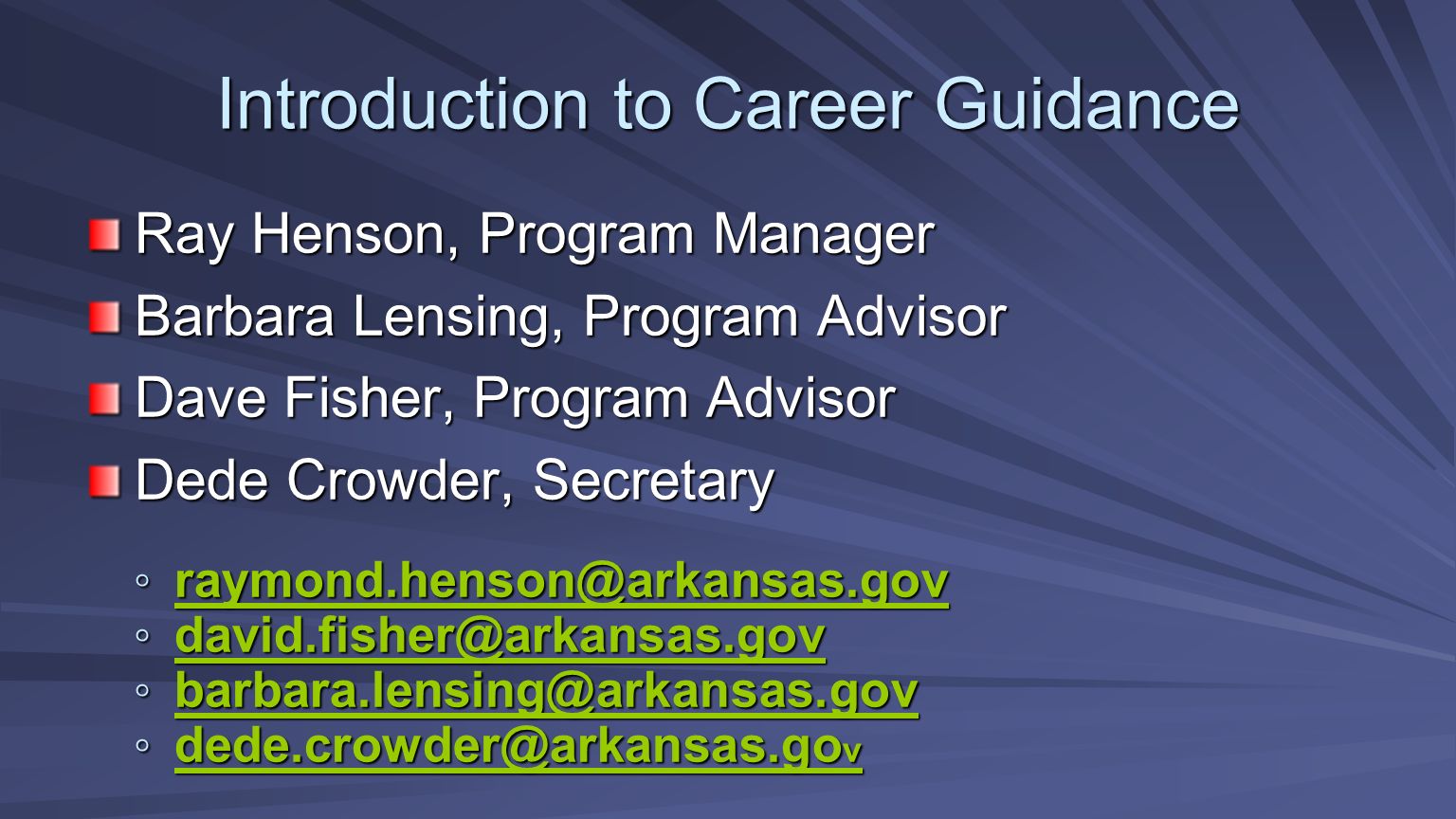 Introduction to Career Guidance

Ray Henson, Program Manager

Barbara Lensing, Program Advisor

Dave Fisher, Program Advisor

Dede Crowder, Secretary

◦ raymond.henson@arkansas.gov
◦ david.fisher@arkansas.gov
◦ barbara.lensing@arkansas.gov
◦ dede.crowder@arkansas.gov